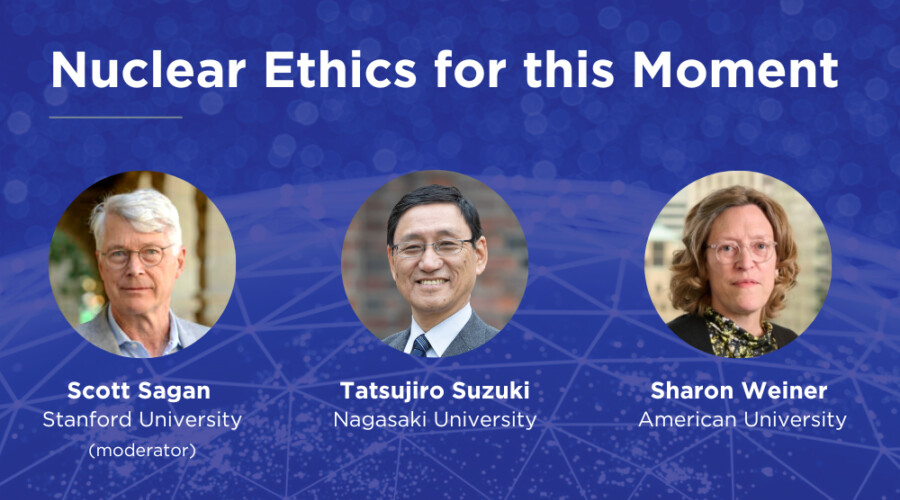 Nuclear Ethics for this Moment

Scott Sagan
Stanford University
(moderator)

Tatsujiro Suzuki
Nagasaki University

Sharon Weiner
American University